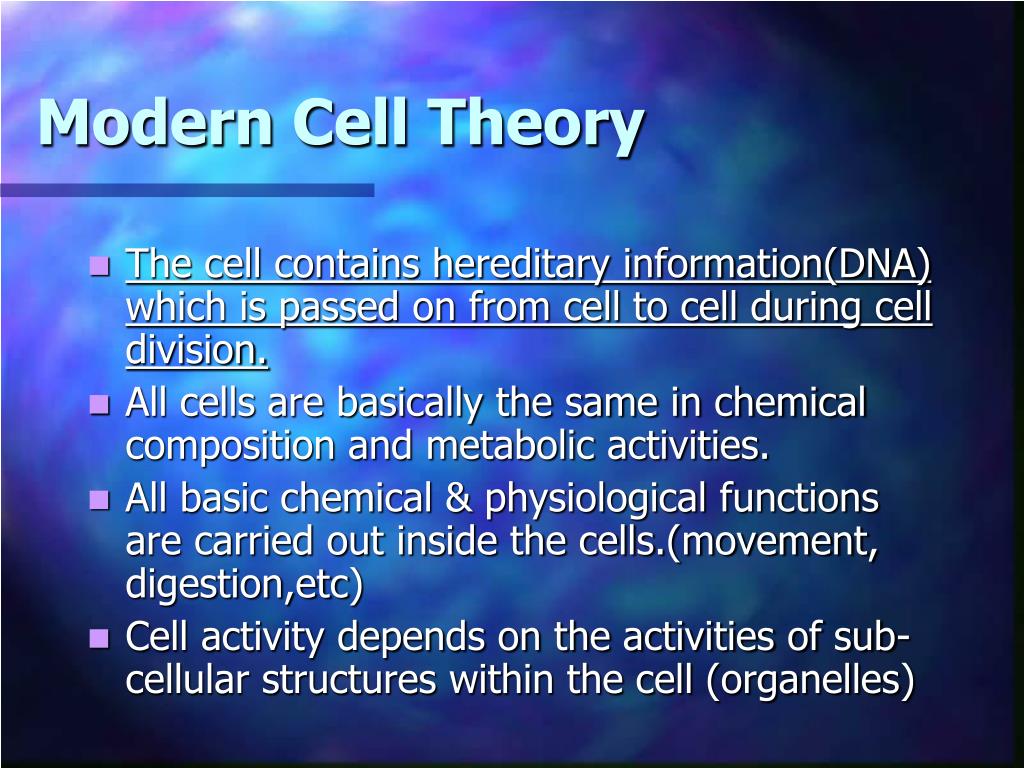 Modern Cell Theory

- The cell contains hereditary information(DNA) which is passed on from cell to cell during cell division.
- All cells are basically the same in chemical composition and metabolic activities.
- All basic chemical & physiological functions are carried out inside the cells.(movement, digestion,etc)
- Cell activity depends on the activities of sub-cellular structures within the cell (organelles)